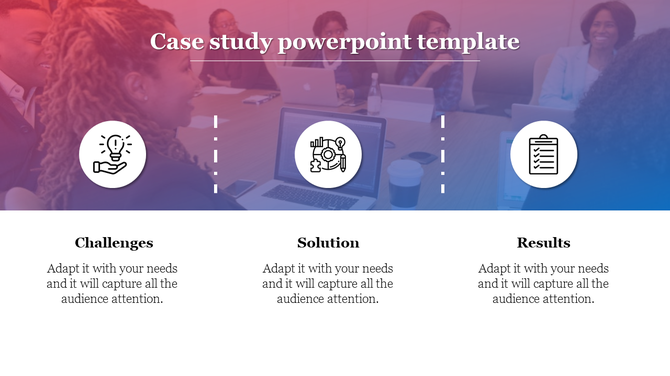 Case study powerpoint template

Challenges

Adapt it with your needs and it will capture all the audience attention.

Solution

Adapt it with your needs and it will capture all the audience attention.

Results

Adapt it with your needs and it will capture all the audience attention.